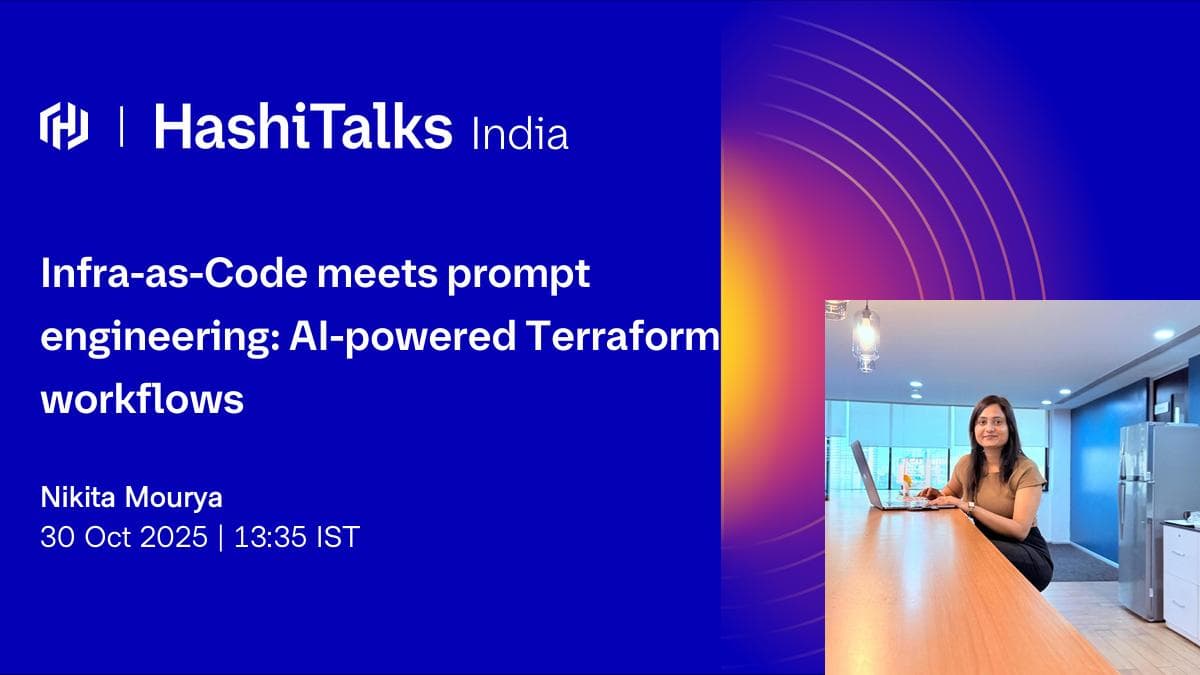 | HashiTalks India

Infra-as-Code meets prompt engineering: AI-powered Terraform workflows

Nikita Mourya
30 Oct 2025 | 13:35 IST